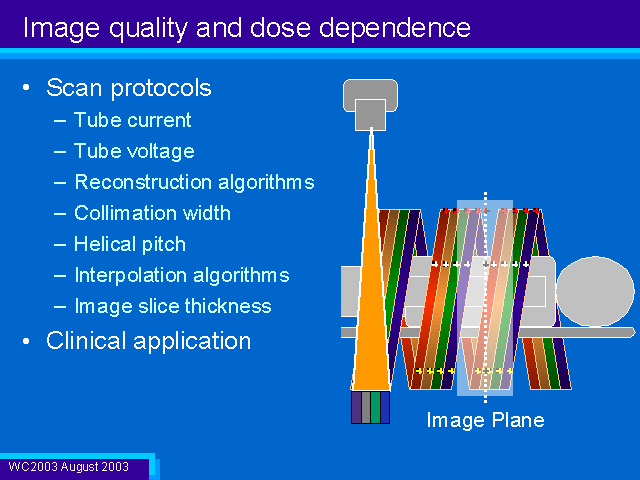 Image quality and dose dependence

• Scan protocols
– Tube current
– Tube voltage
– Reconstruction algorithms
– Collimation width
– Helical pitch
– Interpolation algorithms
– Image slice thickness
• Clinical application

Image Plane

WC2003 August 2003